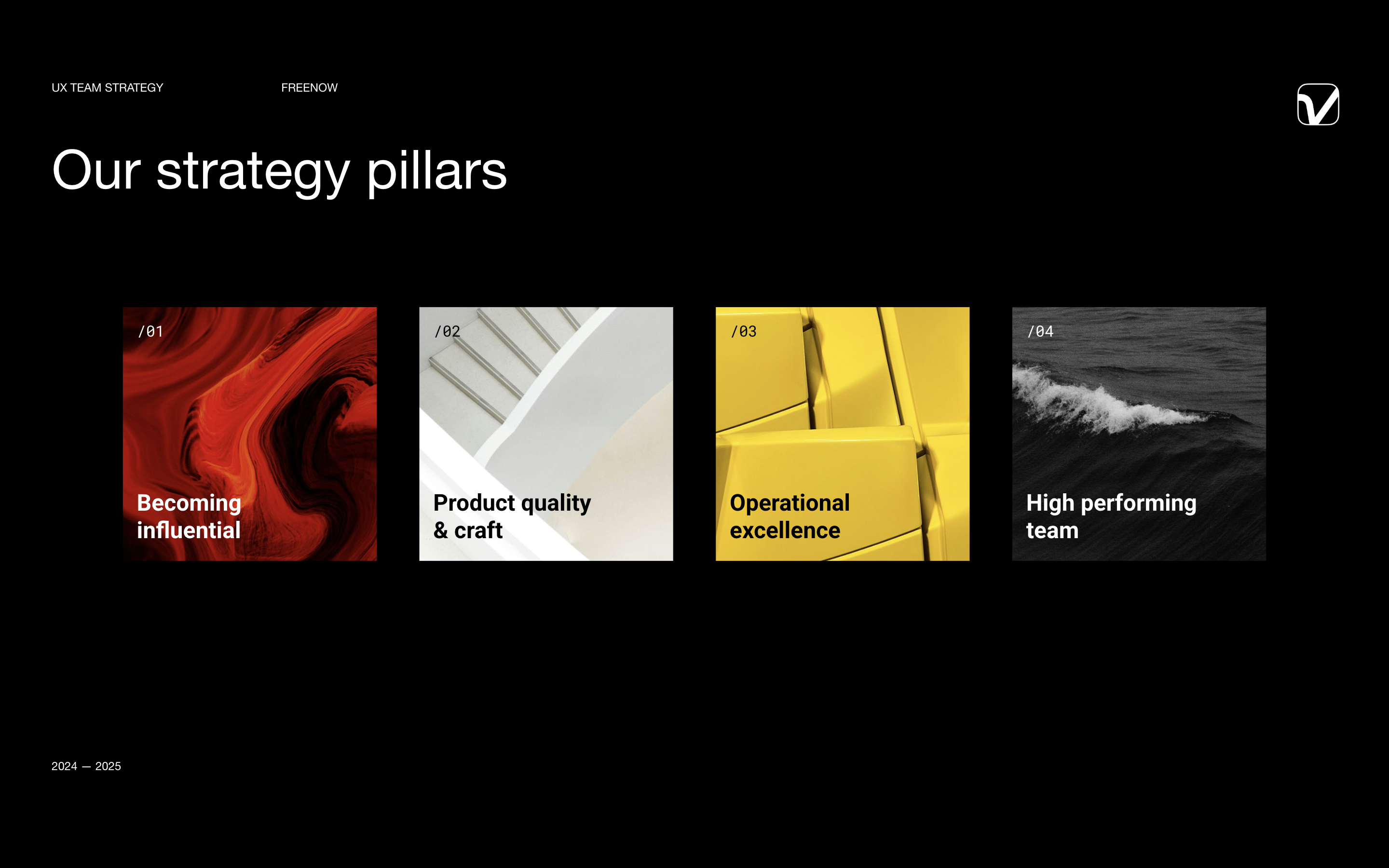 UX TEAM STRATEGY

FREENOW

Our strategy pillars

/01

Becoming influential

/02

Product quality & craft

/03

Operational excellence

/04

High performing team

2024 — 2025